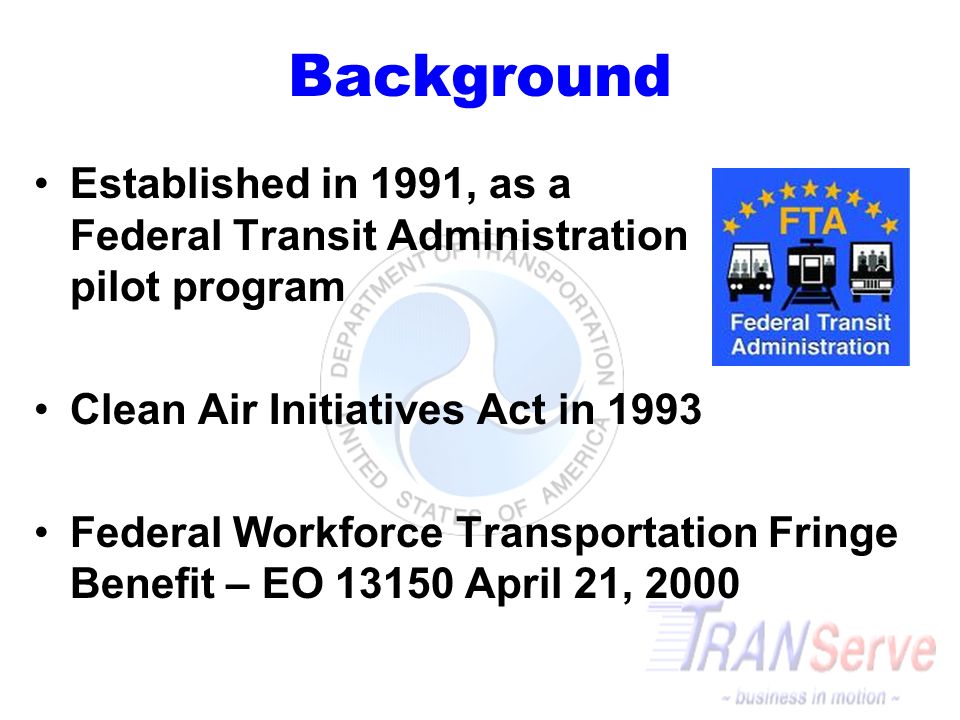 Background

• Established in 1991, as a Federal Transit Administration pilot program

FTA
Federal Transit Administration

DEPARTMENT OF TRANSPORTATION
UNITED STATES OF AMERICA

• Clean Air Initiatives Act in 1993

• Federal Workforce Transportation Fringe Benefit – EO 13150 April 21, 2000

TRANServe
~ business in motion ~